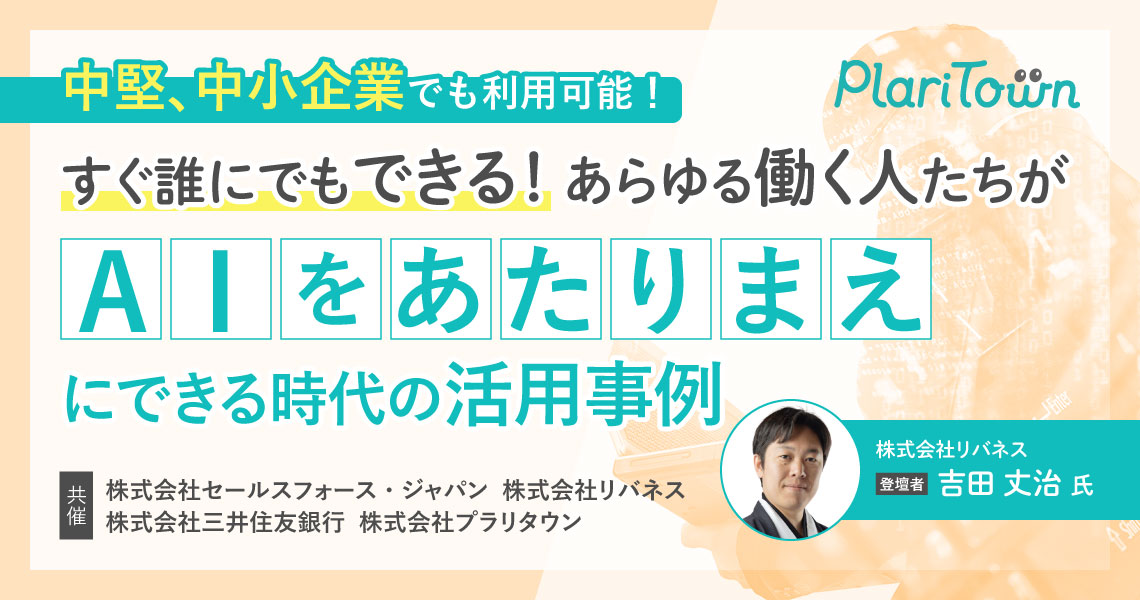 中堅、中小企業でも利用可能！

PlariTown

すぐ誰にでもできる！あらゆる働く人たちが

AIをあたりまえ

にできる時代の活用事例

共催
株式会社セールスフォース・ジャパン　株式会社リバネス
株式会社三井住友銀行　株式会社プラリタウン

株式会社リバネス
登壇者 吉田 丈治 氏